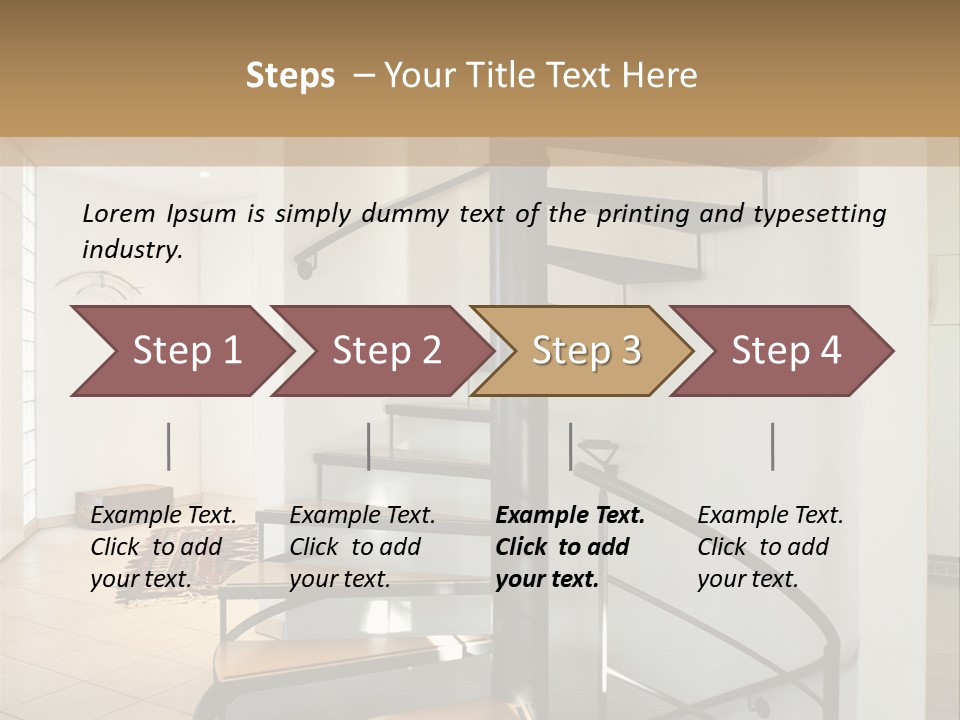 Steps – Your Title Text Here

Lorem Ipsum is simply dummy text of the printing and typesetting industry.

Step 1

Step 2

Step 3

Step 4

Example Text. Click to add your text.

Example Text. Click to add your text.

Example Text. Click to add your text.

Example Text. Click to add your text.